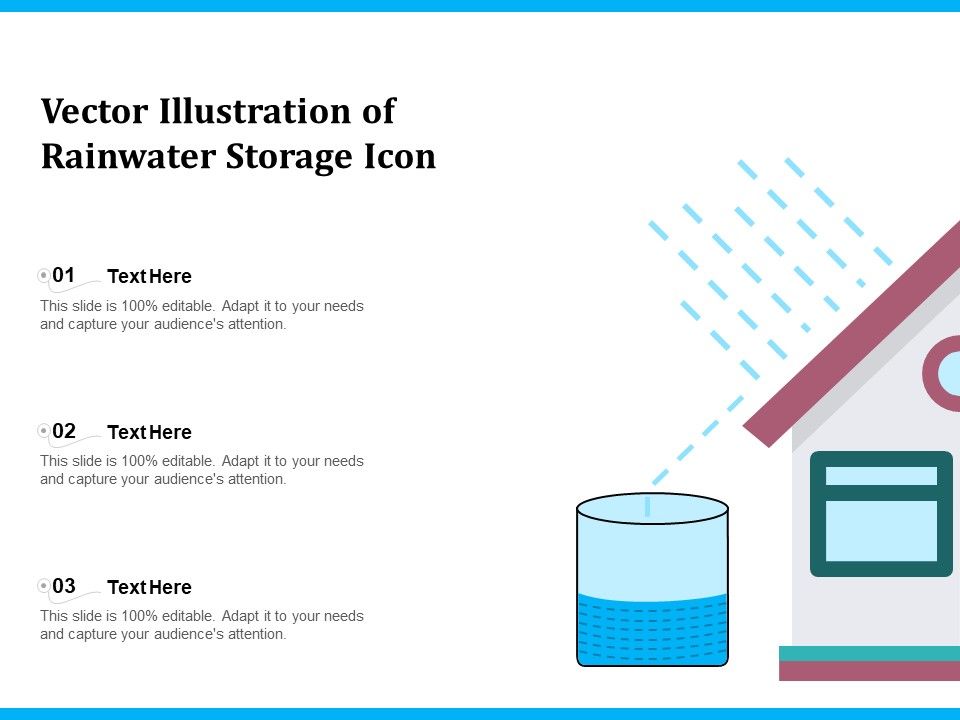 Vector Illustration of Rainwater Storage Icon

01 Text Here
This slide is 100% editable. Adapt it to your needs and capture your audience's attention.

02 Text Here
This slide is 100% editable. Adapt it to your needs and capture your audience's attention.

03 Text Here
This slide is 100% editable. Adapt it to your needs and capture your audience's attention.